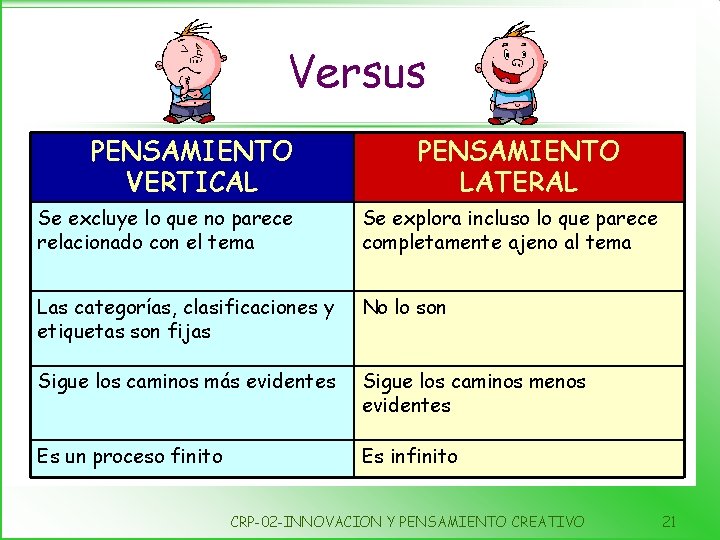 Versus

| PENSAMIENTO VERTICAL | PENSAMIENTO LATERAL |
|---|---|
| Se excluye lo que no parece relacionado con el tema | Se explora incluso lo que parece completamente ajeno al tema |
| Las categorías, clasificaciones y etiquetas son fijas | No lo son |
| Sigue los caminos más evidentes | Sigue los caminos menos evidentes |
| Es un proceso finito | Es infinito |

CRP-02-INNOVACION Y PENSAMIENTO CREATIVO 21